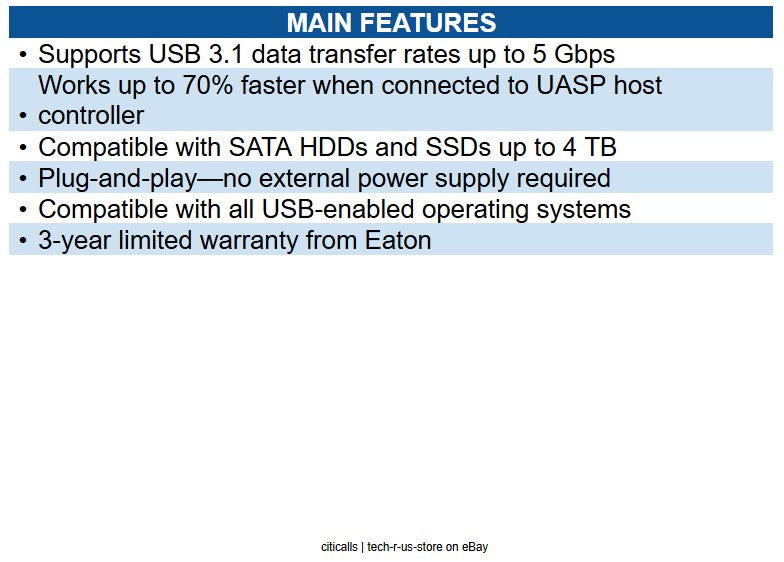 MAIN FEATURES

• Supports USB 3.1 data transfer rates up to 5 Gbps
• Works up to 70% faster when connected to UASP host controller
• Compatible with SATA HDDs and SSDs up to 4 TB
• Plug-and-play—no external power supply required
• Compatible with all USB-enabled operating systems
• 3-year limited warranty from Eaton

citicalls | tech-r-us-store on eBay